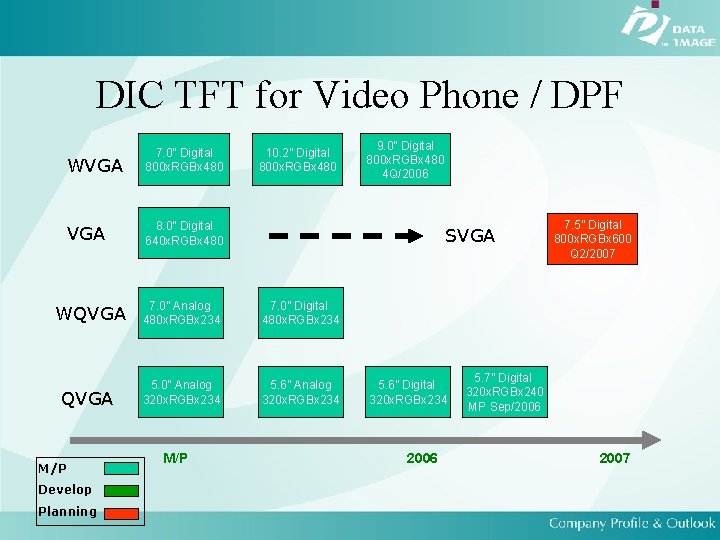 DATA IMAGE

DIC TFT for Video Phone / DPF

WVGA

7.0" Digital 800xRGBx480

10.2" Digital 800xRGBx480

9.0" Digital 800xRGBx480 4Q/2006

VGA

8.0" Digital 640xRGBx480

SVGA

7.5" Digital 800xRGBx600 Q2/2007

WQVGA

7.0" Analog 480xRGBx234

7.0" Digital 480xRGBx234

QVGA

5.0" Analog 320xRGBx234

5.6" Analog 320xRGBx234

5.6" Digital 320xRGBx234

5.7" Digital 320xRGBx240 MP Sep/2006

M/P

2006

2007

M/P

Develop

Planning

Company Profile & Outlook